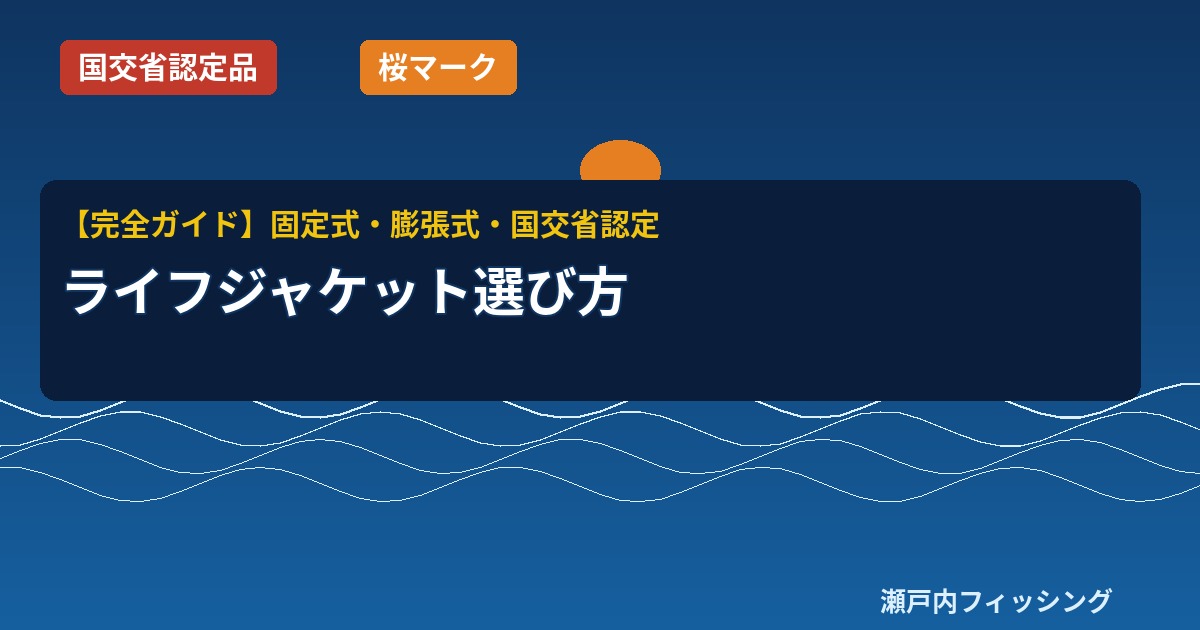 国交省認定品

桜マーク

【完全ガイド】固定式・膨張式・国交省認定

ライフジャケット選び方

瀬戸内フィッシング